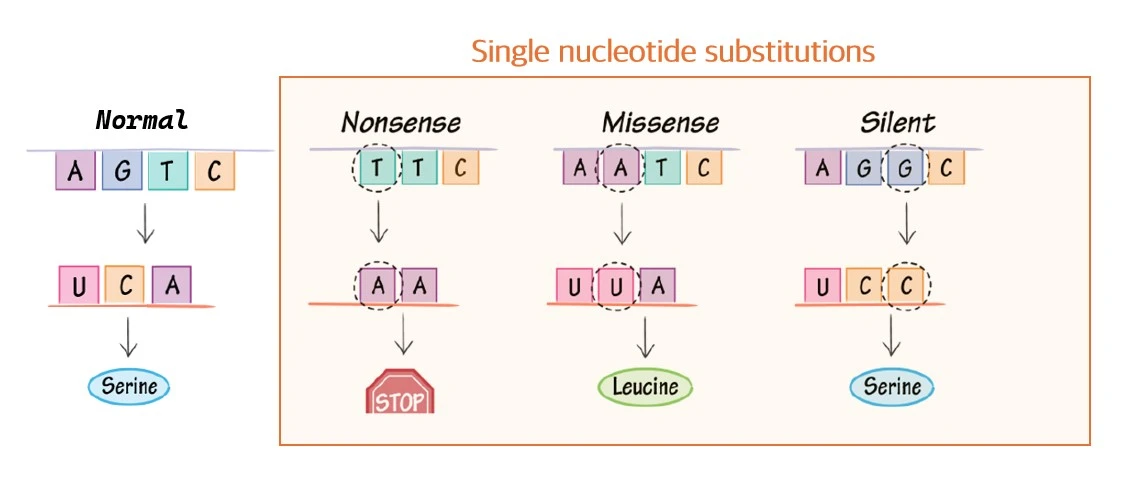 Single nucleotide substitutions

Normal

A G T C

U C A

Serine

Nonsense

T T C

A A

STOP

Missense

A A T C

U U A

Leucine

Silent

A G G C

U C C

Serine